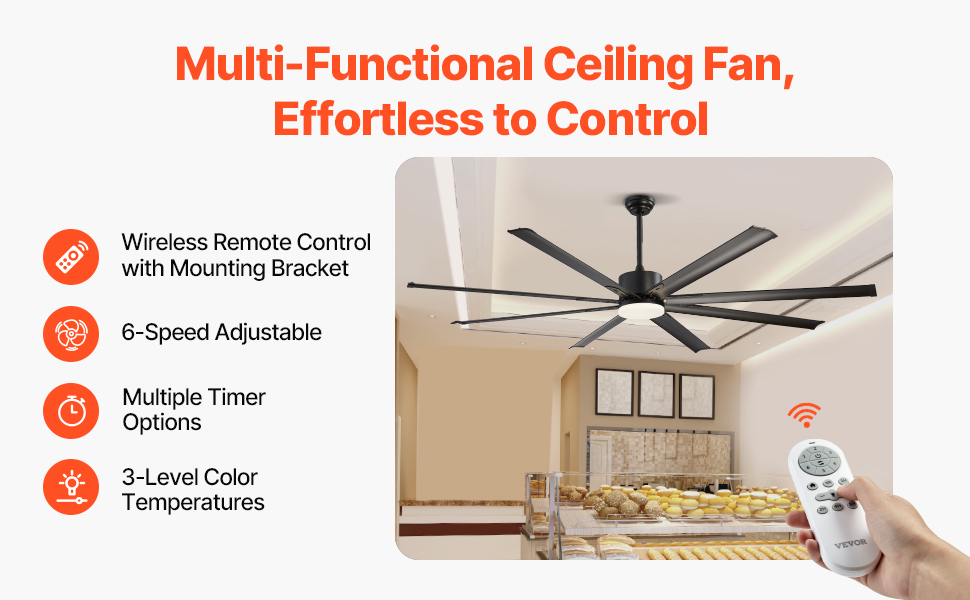 Multi-Functional Ceiling Fan, Effortless to Control

Wireless Remote Control with Mounting Bracket

6-Speed Adjustable

Multiple Timer Options

3-Level Color Temperatures

VEVOR